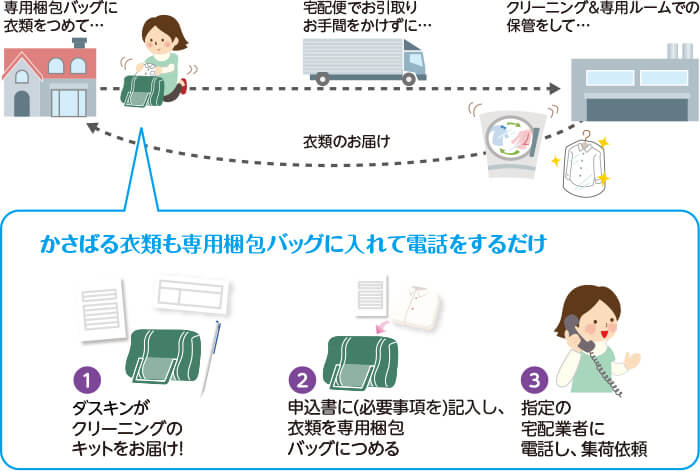 専用梱包バッグに衣類をつめて…

宅配便でお引取りお手間をかけずに…

クリーニング＆専用ルームでの保管をして…

衣類のお届け

かさばる衣類も専用梱包バッグに入れて電話をするだけ

1
ダスキンがクリーニングのキットをお届け!

2
申込書に(必要事項を)記入し、衣類を専用梱包バッグにつめる

3
指定の宅配業者に電話し、集荷依頼